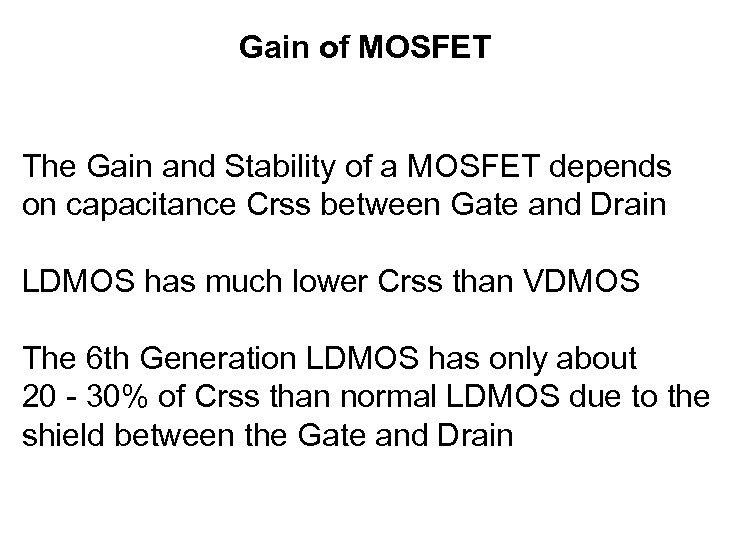 Gain of MOSFET

The Gain and Stability of a MOSFET depends on capacitance Crss between Gate and Drain

LDMOS has much lower Crss than VDMOS

The 6th Generation LDMOS has only about 20 - 30% of Crss than normal LDMOS due to the shield between the Gate and Drain